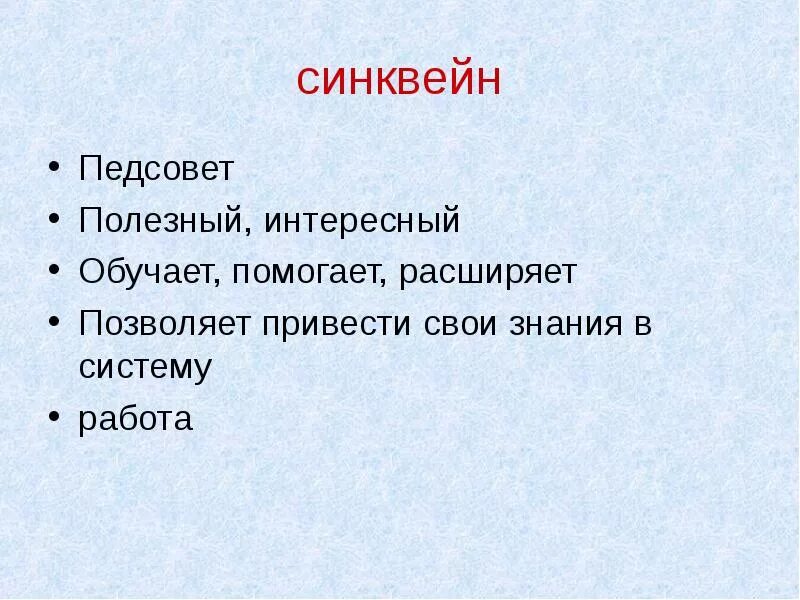 синквейн

• Педсовет
• Полезный, интересный
• Обучает, помогает, расширяет
• Позволяет привести свои знания в систему
• работа